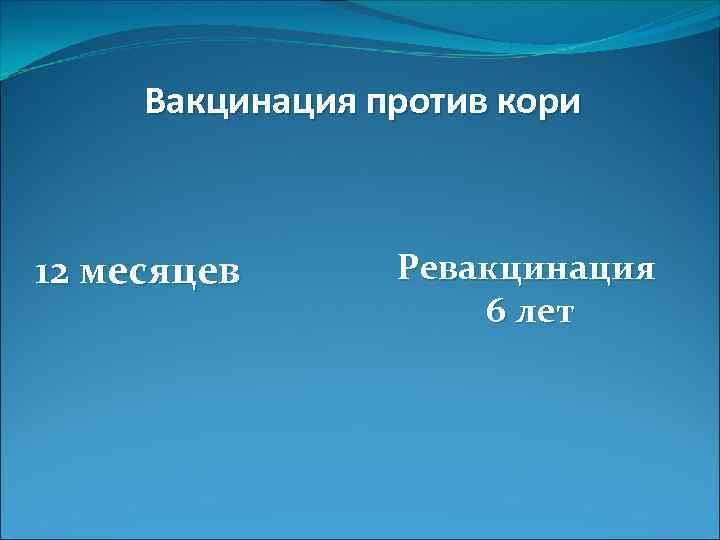 Вакцинация против кори

12 месяцев

Ревакцинация
6 лет